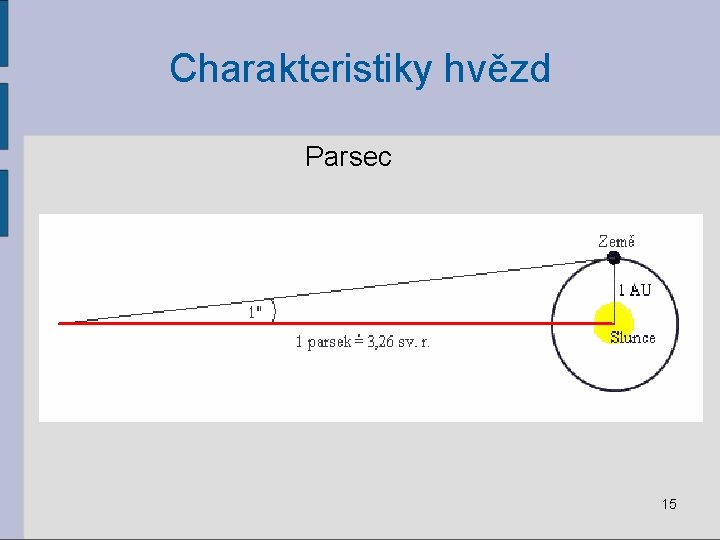 Charakteristiky hvězd

Parsec

Země

1 AU

1"

1 parsek ≐ 3,26 sv. r.

Slunce

15